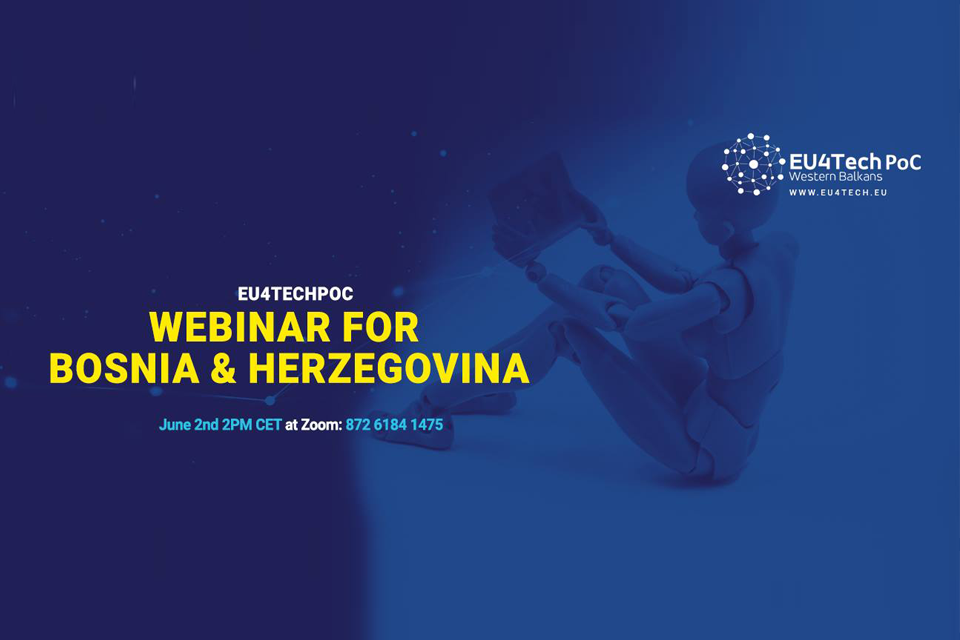 EU4Tech PoC
Western Balkans
WWW.EU4TECH.EU

EU4TECHPOC
WEBINAR FOR
BOSNIA & HERZEGOVINA

June 2nd 2PM CET at Zoom: 872 6184 1475